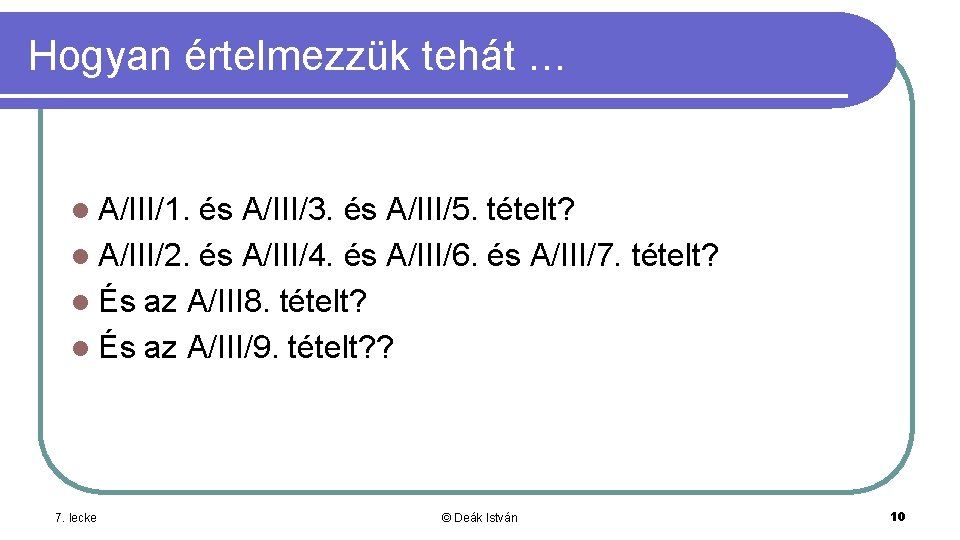 Hogyan értelmezzük tehát …

A/III/1. és A/III/3. és A/III/5. tételt?
A/III/2. és A/III/4. és A/III/6. és A/III/7. tételt?
És az A/III8. tételt?
És az A/III/9. tételt??

7. lecke

© Deák István

10